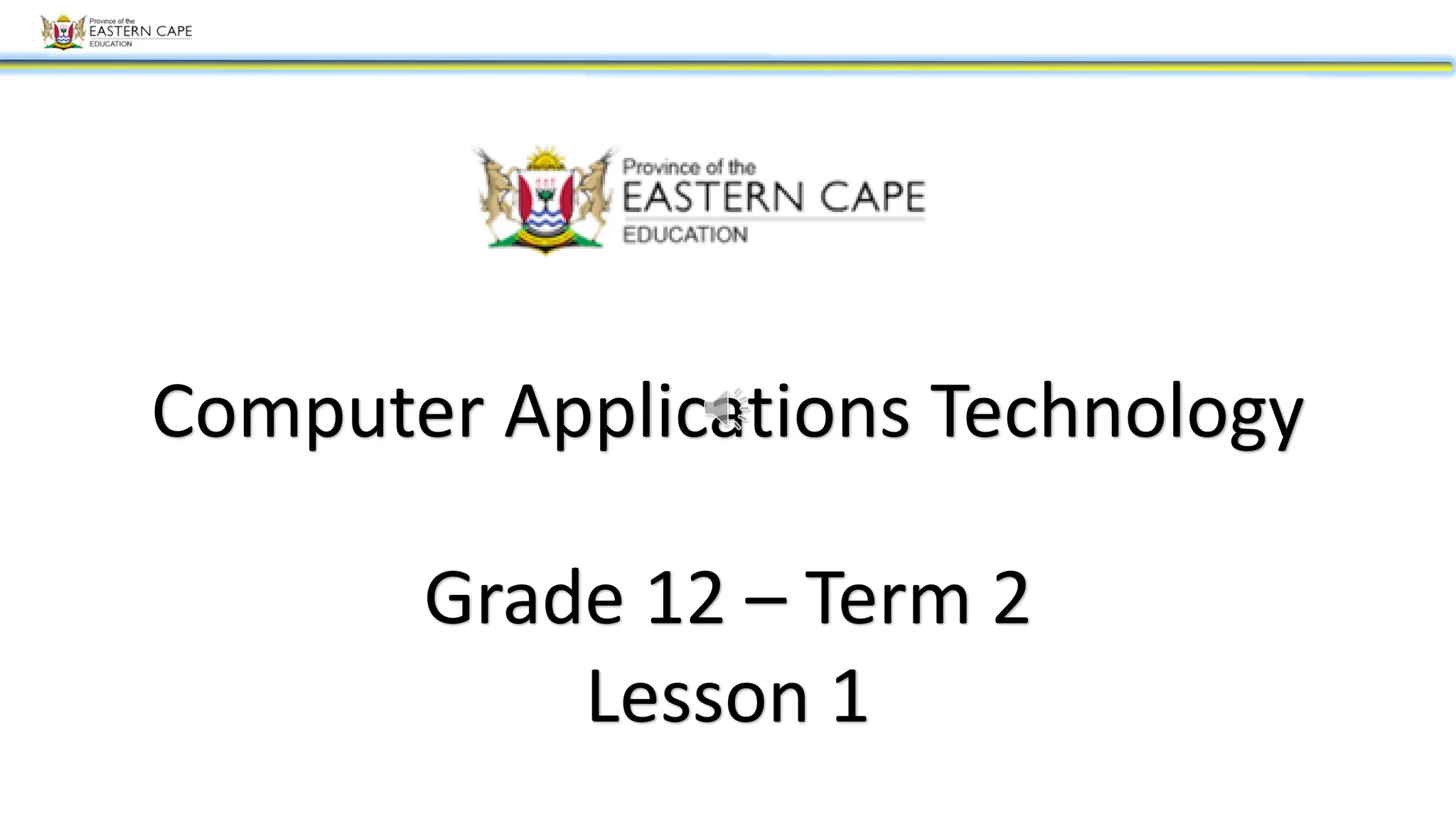 Province of the
EASTERN CAPE
EDUCATION

Province of the
EASTERN CAPE
EDUCATION

Computer Applications Technology

Grade 12 – Term 2
Lesson 1